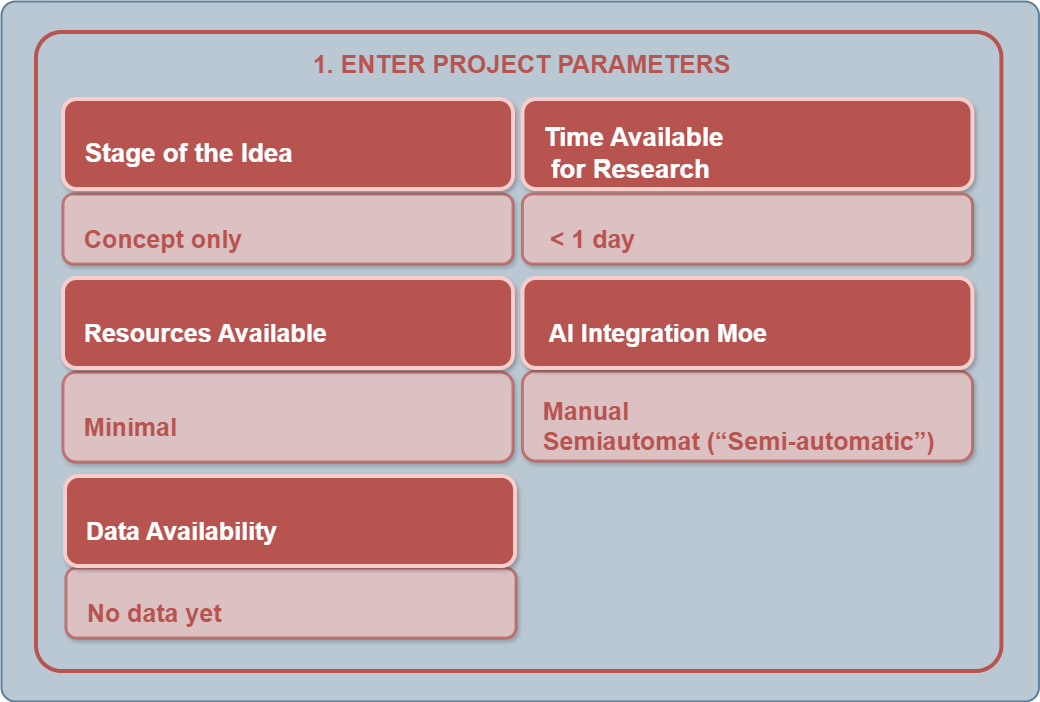 1. ENTER PROJECT PARAMETERS

Stage of the Idea

Concept only

Time Available for Research

< 1 day

Resources Available

Minimal

AI Integration Moe

Manual
Semiautomat (“Semi-automatic”)

Data Availability

No data yet